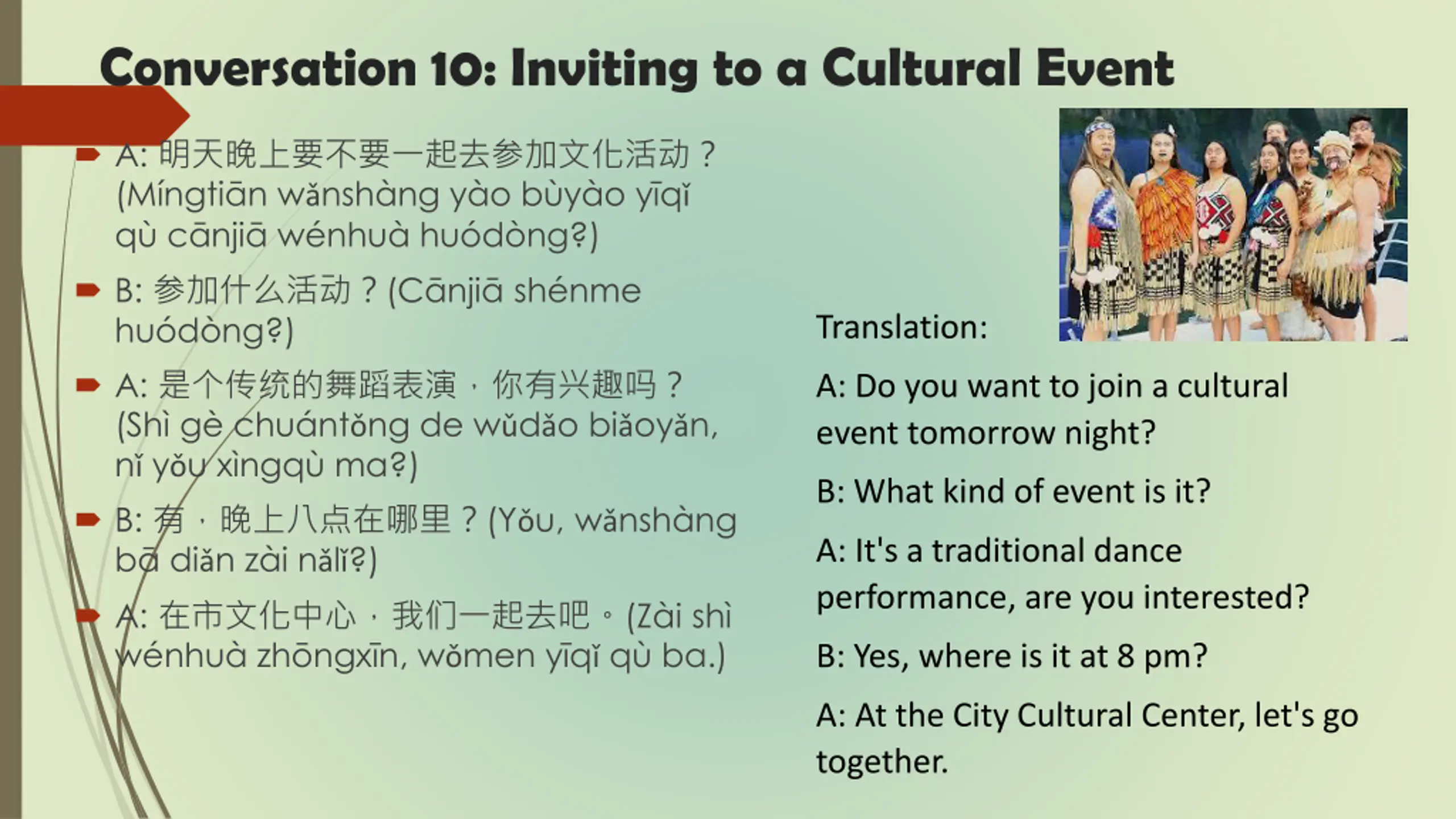 Conversation 10: Inviting to a Cultural Event

A: 明天晚上要不要一起去参加文化活动？(Míngtiān wǎnshàng yào bùyào yīqǐ qù cānjiā wénhuà huódòng?)

B: 参加什么活动？(Cānjiā shénme huódòng?)

A: 是个传统的舞蹈表演，你有兴趣吗？(Shì gè chuántǒng de wǔdǎo biǎoyǎn, nǐ yǒu xìngqù ma?)

B: 有，晚上八点在哪里？(Yǒu, wǎnshàng bā diǎn zài nǎlǐ?)

A: 在市文化中心，我们一起去吧。(Zài shì wénhuà zhōngxīn, wǒmen yīqǐ qù ba.)

Translation:

A: Do you want to join a cultural event tomorrow night?

B: What kind of event is it?

A: It's a traditional dance performance, are you interested?

B: Yes, where is it at 8 pm?

A: At the City Cultural Center, let's go together.